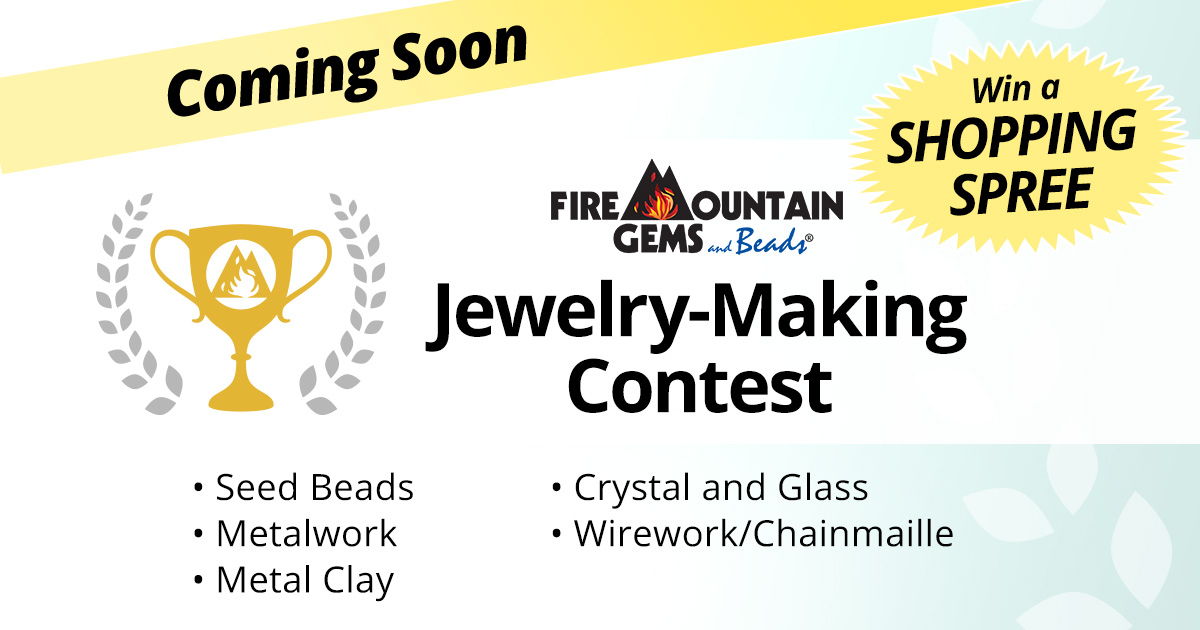 Coming Soon

Win a SHOPPING SPREE

FIRE MOUNTAIN GEMS and Beads®

Jewelry-Making Contest

• Seed Beads
• Metalwork
• Metal Clay

• Crystal and Glass
• Wirework/Chainmaille